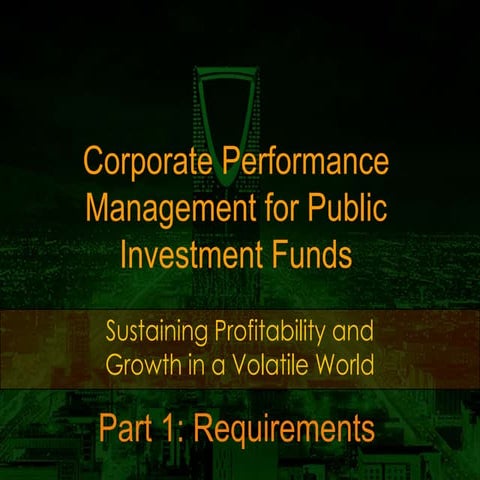 Corporate Performance Management for Public Investment Funds

Sustaining Profitability and Growth in a Volatile World

Part 1: Requirements